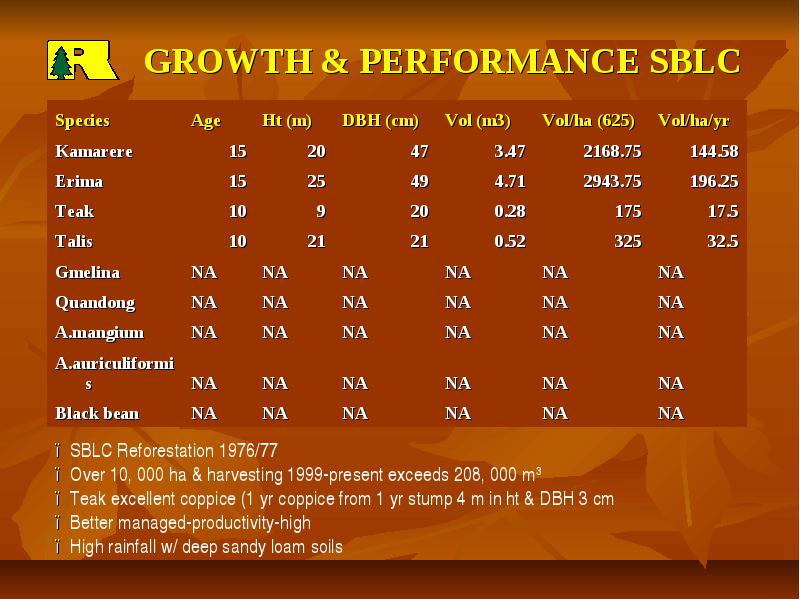 GROWTH & PERFORMANCE SBLC

| Species | Age | Ht (m) | DBH (cm) | Vol (m3) | Vol/ha (625) | Vol/ha/yr |
|---|---|---|---|---|---|---|
| Kamarere | 15 | 20 | 47 | 3.47 | 2168.75 | 144.58 |
| Erima | 15 | 25 | 49 | 4.71 | 2943.75 | 196.25 |
| Teak | 10 | 9 | 20 | 0.28 | 175 | 17.5 |
| Talis | 10 | 21 | 21 | 0.52 | 325 | 32.5 |
| Gmelina | NA | NA | NA | NA | NA | NA |
| Quandong | NA | NA | NA | NA | NA | NA |
| A.mangium | NA | NA | NA | NA | NA | NA |
| A.auriculiformis | NA | NA | NA | NA | NA | NA |
| Black bean | NA | NA | NA | NA | NA | NA |

ï SBLC Reforestation 1976/77
ï Over 10, 000 ha & harvesting 1999-present exceeds 208, 000 m³
ï Teak excellent coppice (1 yr coppice from 1 yr stump 4 m in ht & DBH 3 cm
ï Better managed-productivity-high
ï High rainfall w/ deep sandy loam soils